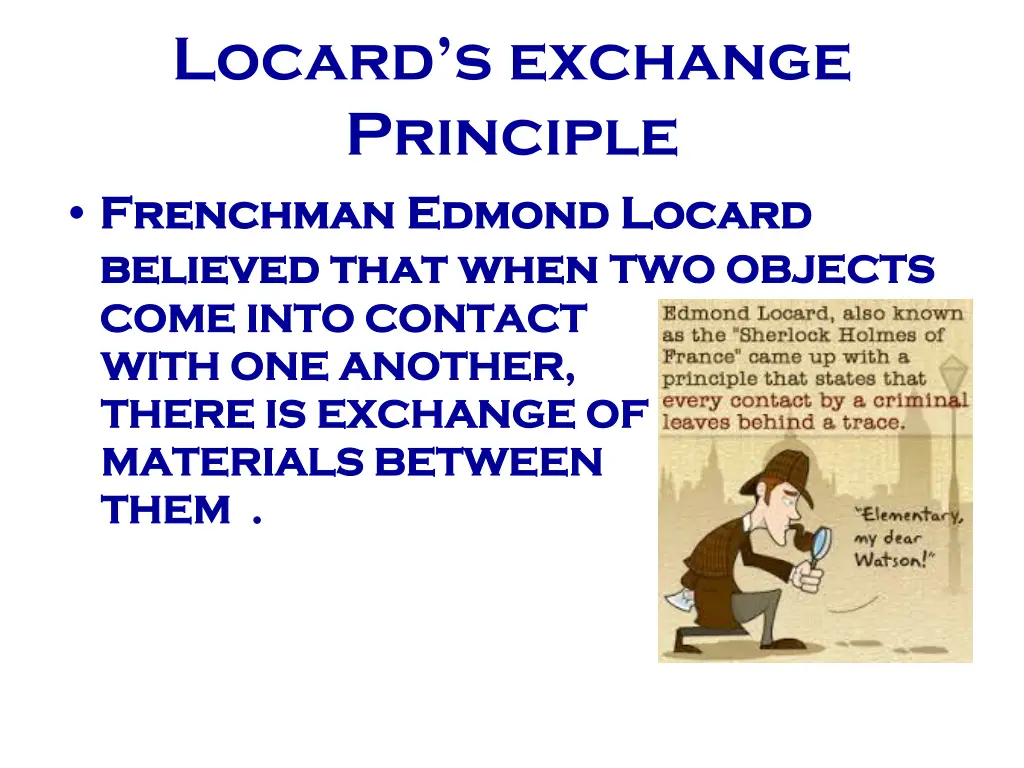 Locard's exchange Principle

• Frenchman Edmond Locard believed that when two objects come into contact with one another, there is exchange of materials between them .

Edmond Locard, also known as the "Sherlock Holmes of France" came up with a principle that states that every contact by a criminal leaves behind a trace.

"Elementary, my dear Watson!"